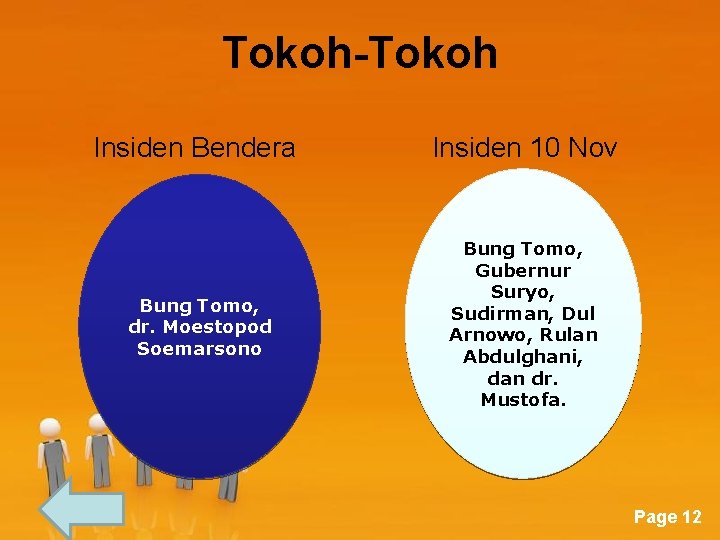 Tokoh-Tokoh

Insiden Bendera

Bung Tomo, dr. Moestopod Soemarsono

Insiden 10 Nov

Bung Tomo, Gubernur Suryo, Sudirman, Dul Arnowo, Rulan Abdulghani, dan dr. Mustofa.

Page 12